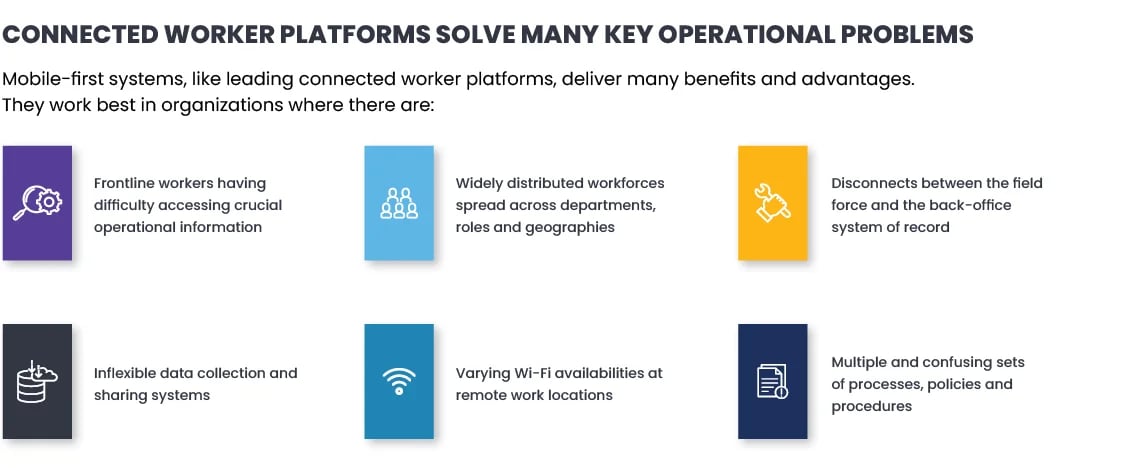 CONNECTED WORKER PLATFORMS SOLVE MANY KEY OPERATIONAL PROBLEMS

Mobile-first systems, like leading connected worker platforms, deliver many benefits and advantages. They work best in organizations where there are:

Frontline workers having difficulty accessing crucial operational information

Widely distributed workforces spread across departments, roles and geographies

Disconnects between the field force and the back-office system of record

Inflexible data collection and sharing systems

Varying Wi-Fi availabilities at remote work locations

Multiple and confusing sets of processes, policies and procedures